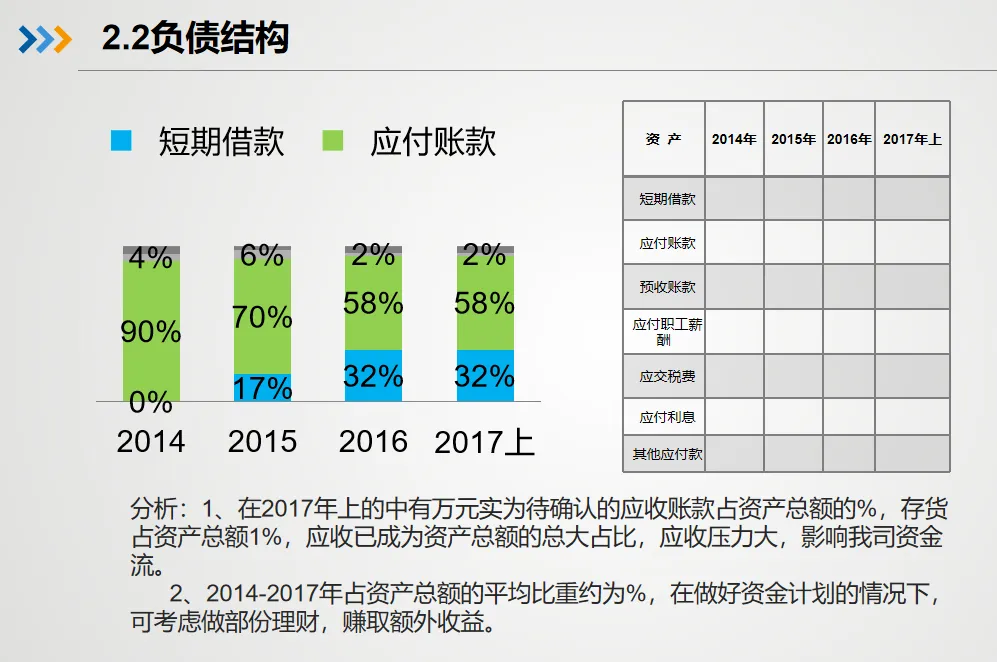 2.2负债结构

短期借款 应付账款

4%
90%
0%
2014

6%
70%
17%
2015

2%
58%
32%
2016

2%
58%
32%
2017上

| 资 产 | 2014年 | 2015年 | 2016年 | 2017年上 |
|---|---|---|---|---|
| 短期借款 | | | | |
| 应付账款 | | | | |
| 预收账款 | | | | |
| 应付职工薪酬 | | | | |
| 应交税费 | | | | |
| 应付利息 | | | | |
| 其他应付款 | | | | |

分析：1、在2017年上的中有万元实为待确认的应收账款占资产总额的%，存货占资产总额1%，应收已成为资产总额的总大占比，应收压力大，影响我司资金流。

2、2014-2017年占资产总额的平均比重约为%，在做好资金计划的情况下，可考虑做部份理财，赚取额外收益。